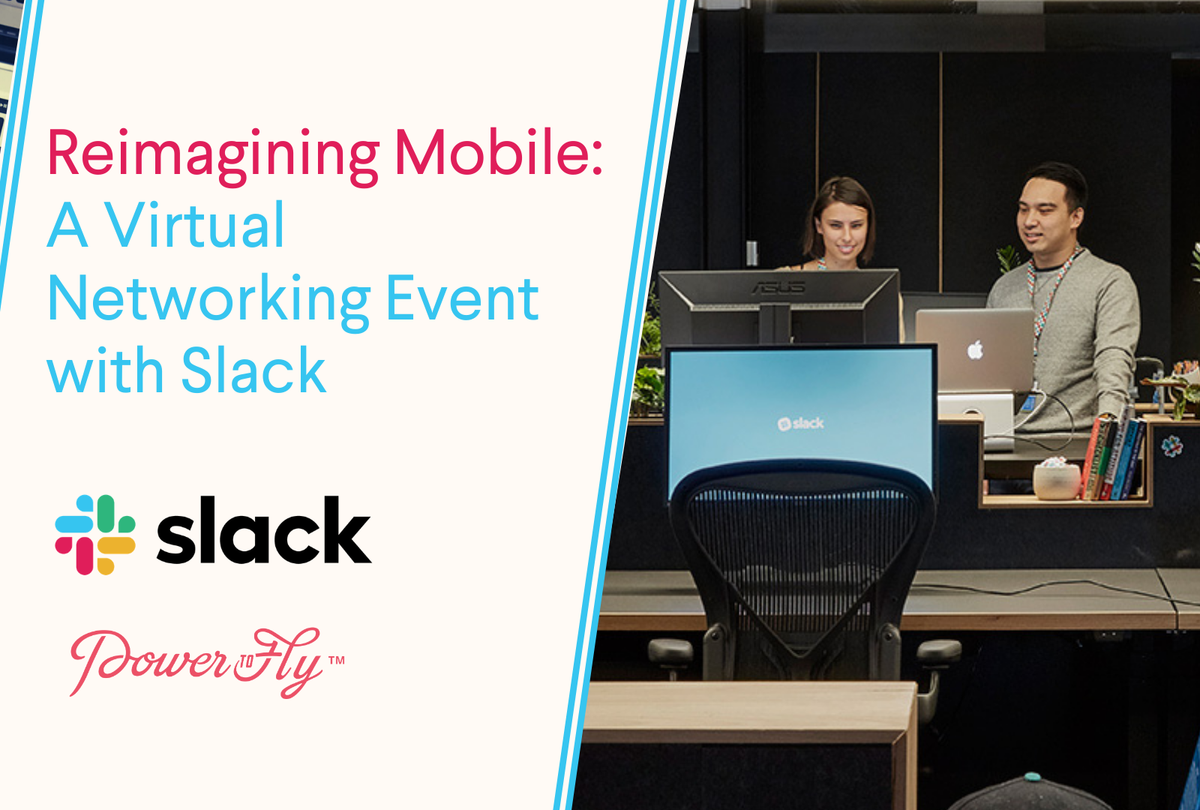 Reimagining Mobile: A Virtual Networking Event with Slack

slack

Power to Fly™

ASUS

slack